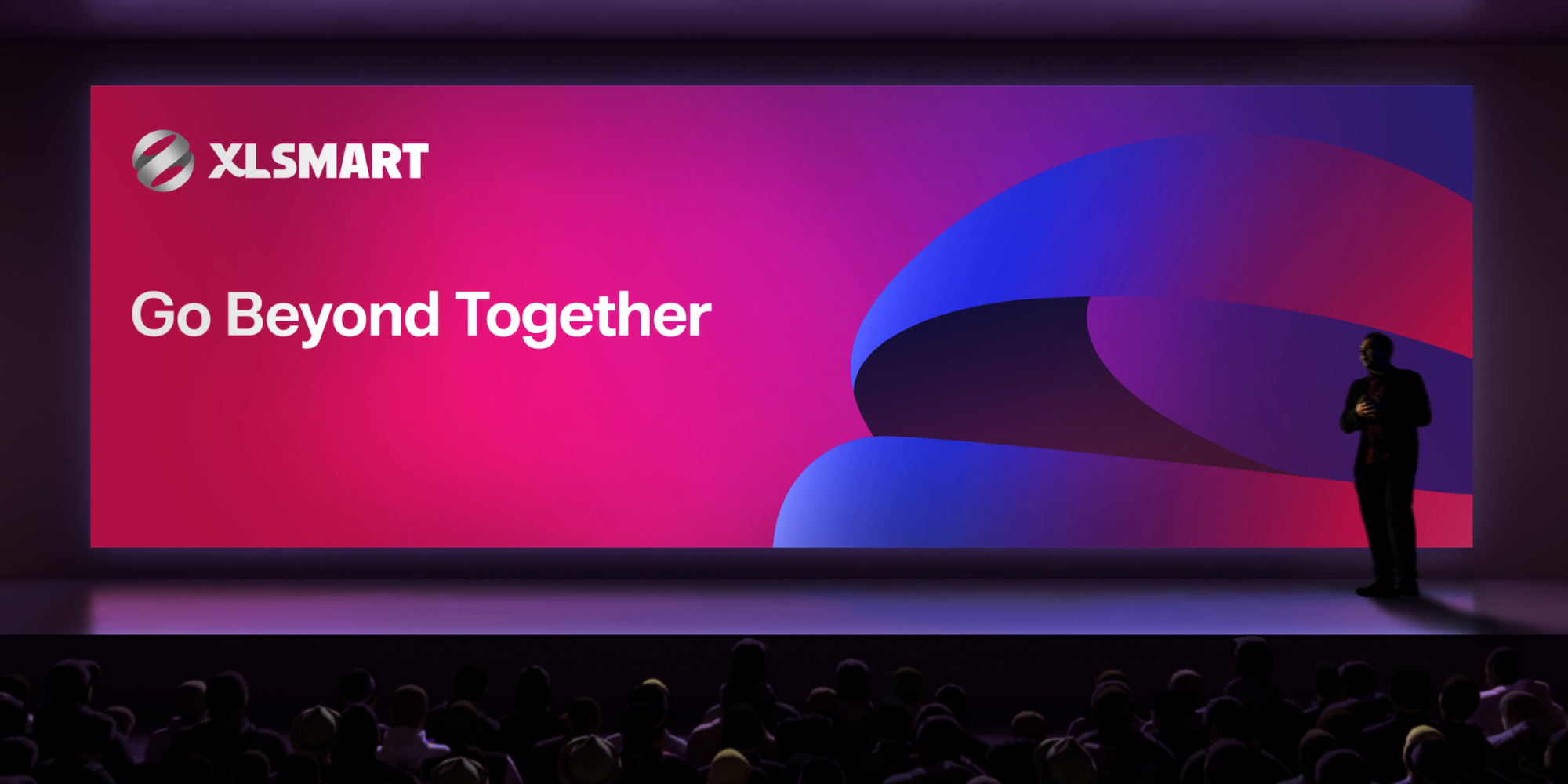 XLSMART

Go Beyond Together